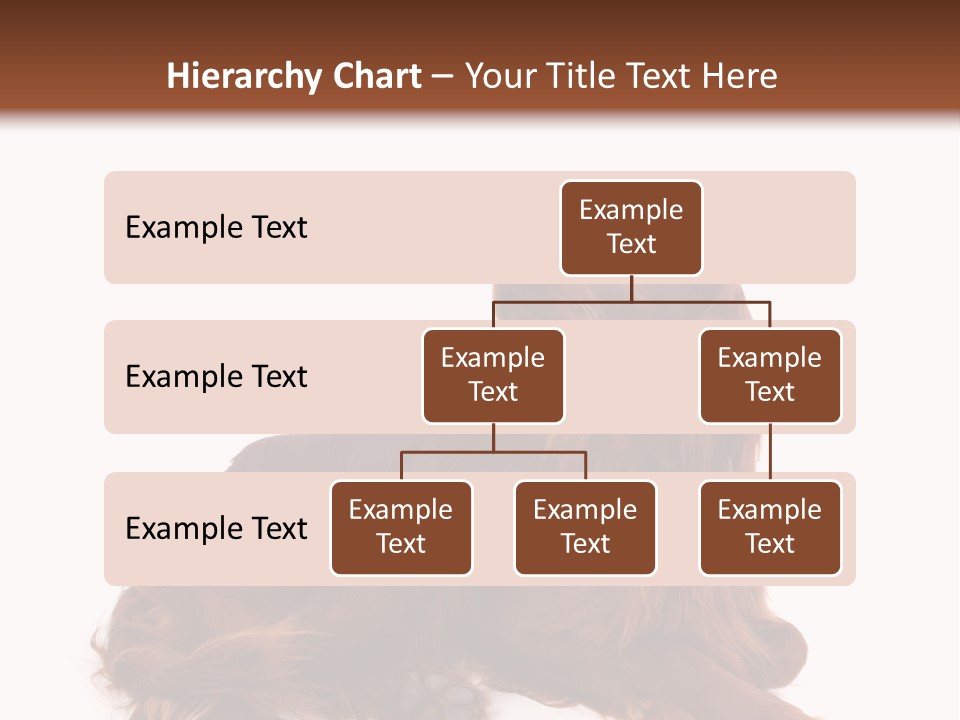 Hierarchy Chart – Your Title Text Here

Example Text

Example Text

Example Text

Example Text

Example Text

Example Text

Example Text

Example Text

Example Text